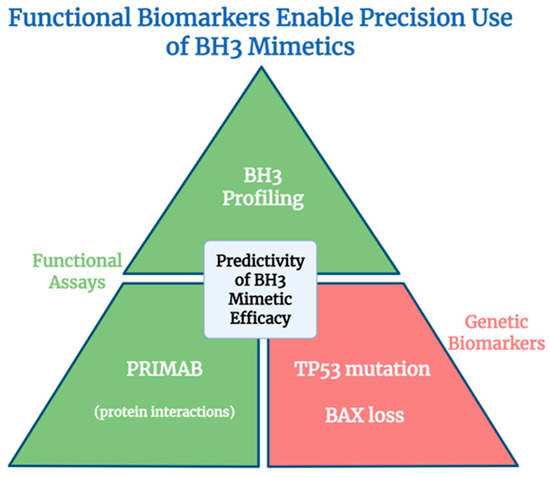 Functional Biomarkers Enable Precision Use of BH3 Mimetics

BH3 Profiling

Functional Assays

Predictivity of BH3 Mimetic Efficacy

Genetic Biomarkers

PRIMAB

(protein interactions)

TP53 mutation

BAX loss